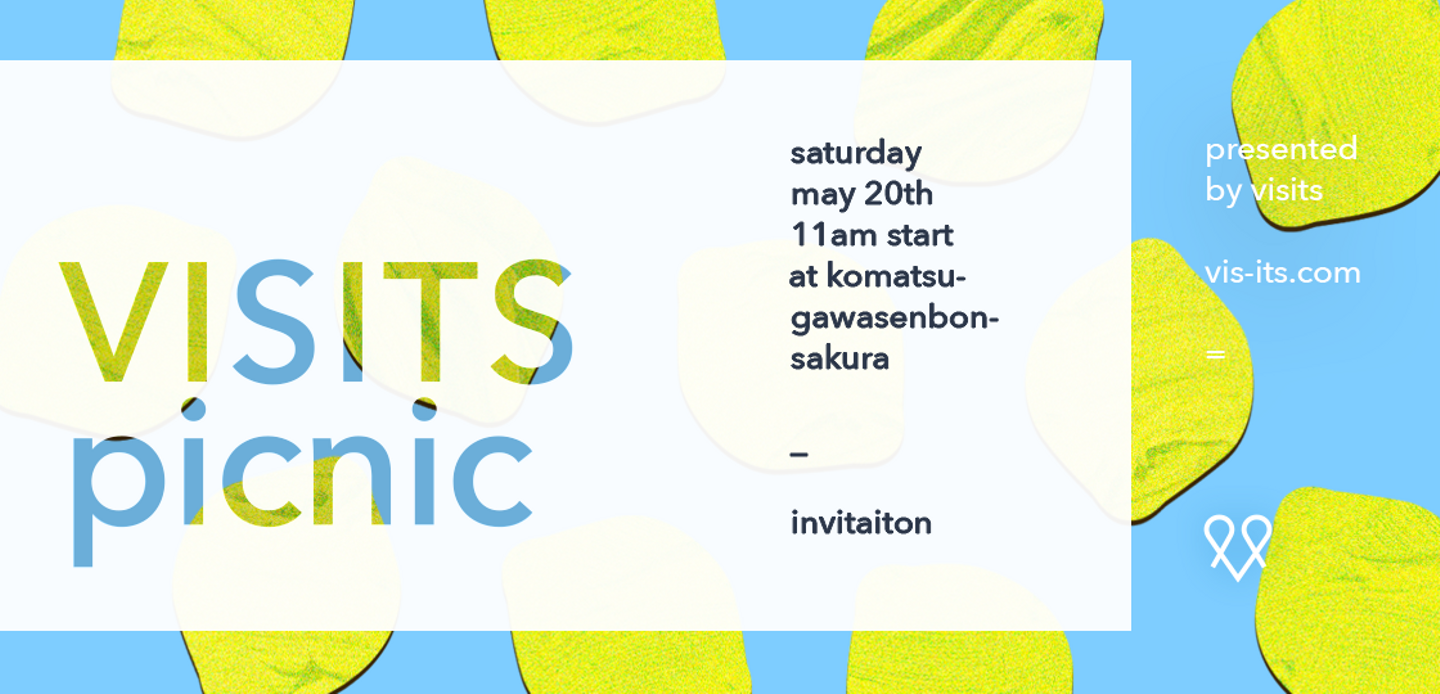 VISITS
picnic

saturday
may 20th
11am start
at komatsugawasenbonsakura

–

invitaiton

presented by visits

vis-its.com

=